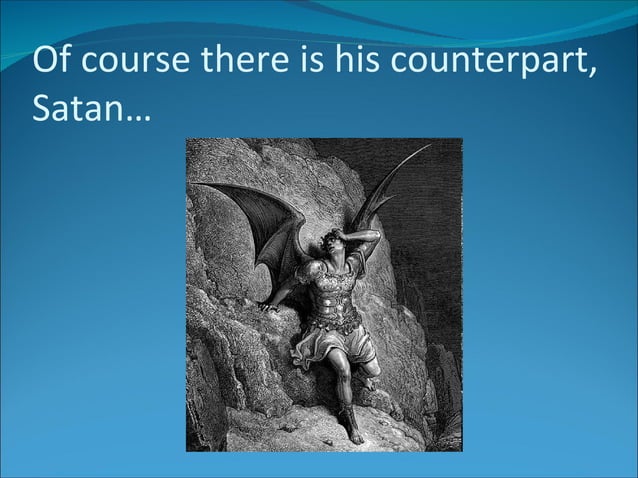 Of course there is his counterpart, Satan…